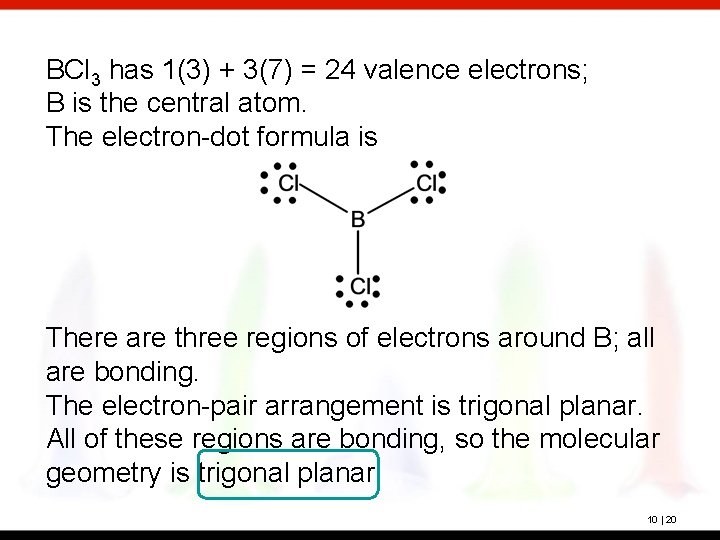 $BCl_3$ has 1(3) + 3(7) = 24 valence electrons;
B is the central atom.
The electron-dot formula is

Cl Cl
B
Cl

There are three regions of electrons around B; all are bonding.
The electron-pair arrangement is trigonal planar.
All of these regions are bonding, so the molecular geometry is trigonal planar

10 | 20